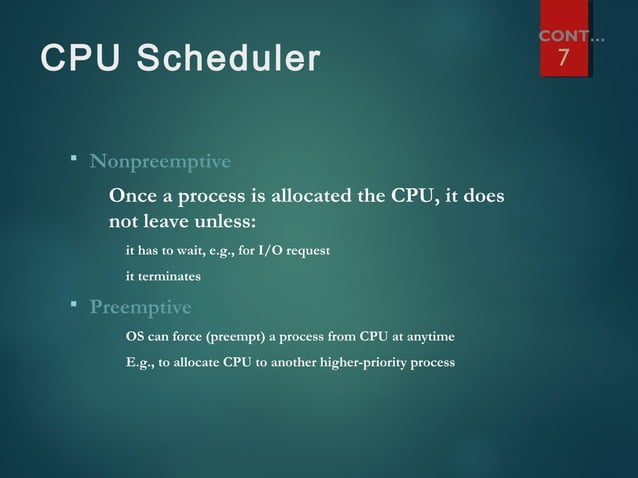 CPU Scheduler

CONT…
7

▪ Nonpreemptive

Once a process is allocated the CPU, it does not leave unless:

it has to wait, e.g., for I/O request

it terminates

▪ Preemptive

OS can force (preempt) a process from CPU at anytime

E.g., to allocate CPU to another higher-priority process